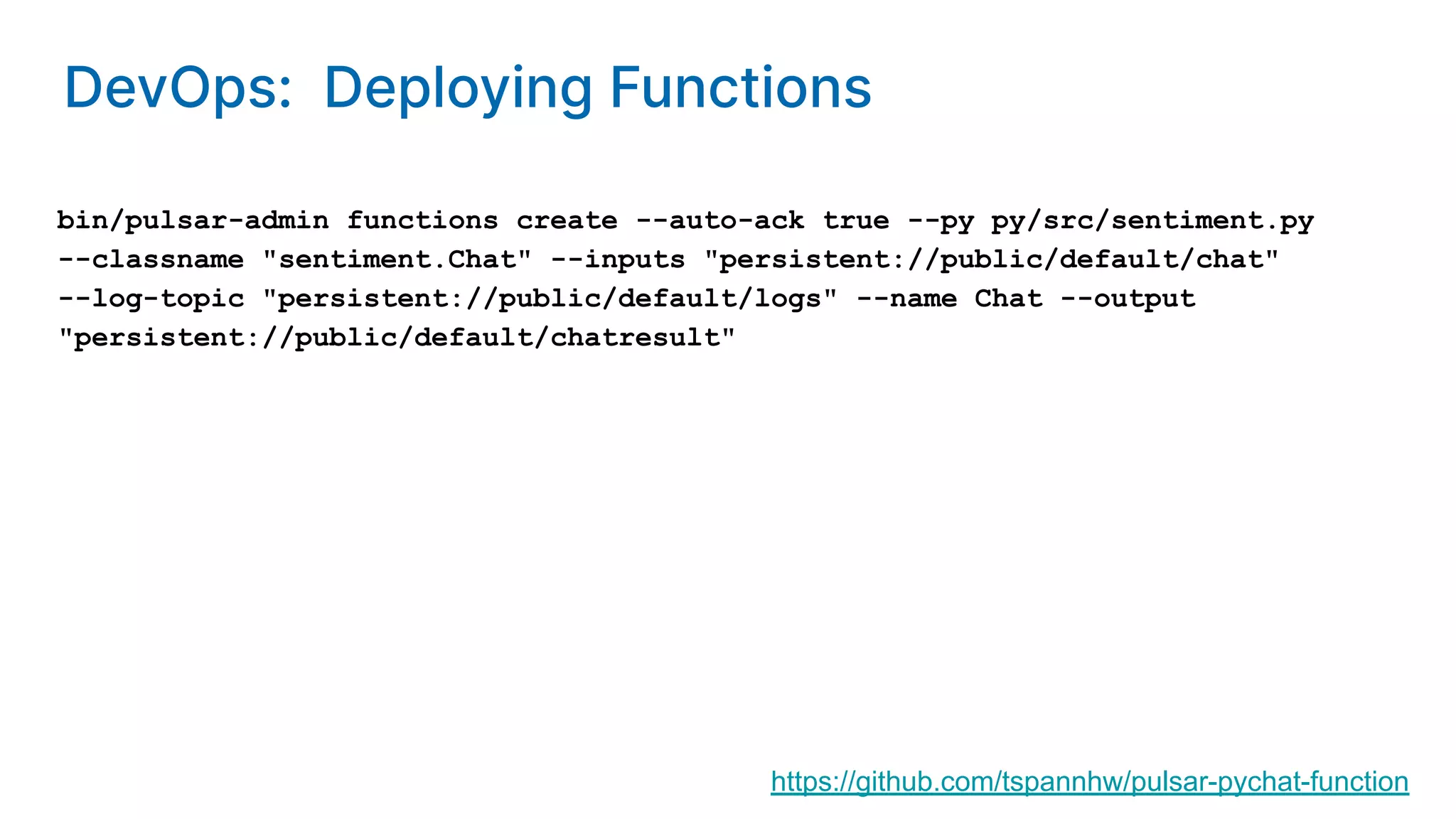 DevOps:  Deploying Functions

bin/pulsar-admin functions create --auto-ack true --py py/src/sentiment.py --classname "sentiment.Chat" --inputs "persistent://public/default/chat" --log-topic "persistent://public/default/logs" --name Chat --output "persistent://public/default/chatresult"

https://github.com/tspannhw/pulsar-pychat-function